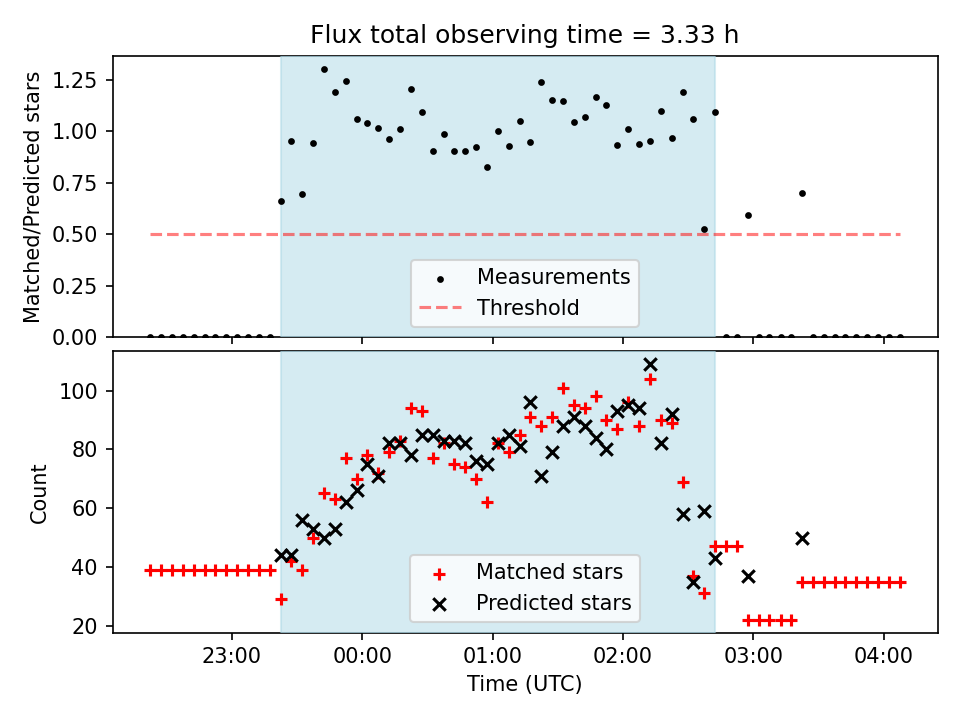 Flux total observing time = 3.33 h

Matched/Predicted stars

1.25
1.00
0.75
0.50
0.25
0.00

Measurements
Threshold

Count

100
80
60
40
20

Matched stars
Predicted stars

23:00
00:00
01:00
02:00
03:00
04:00

Time (UTC)